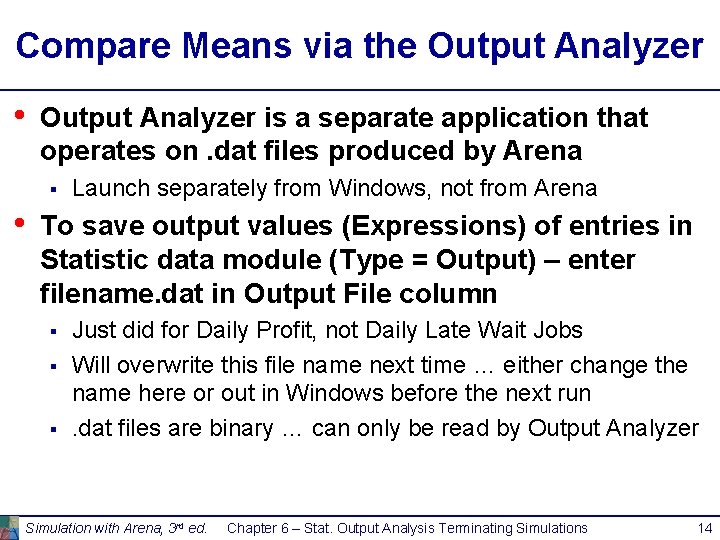 Compare Means via the Output Analyzer

• Output Analyzer is a separate application that operates on .dat files produced by Arena
  ▪ Launch separately from Windows, not from Arena

• To save output values (Expressions) of entries in Statistic data module (Type = Output) – enter filename.dat in Output File column
  ▪ Just did for Daily Profit, not Daily Late Wait Jobs
  ▪ Will overwrite this file name next time … either change the name here or out in Windows before the next run
  ▪ .dat files are binary … can only be read by Output Analyzer

Simulation with Arena, 3rd ed. Chapter 6 – Stat. Output Analysis Terminating Simulations 14